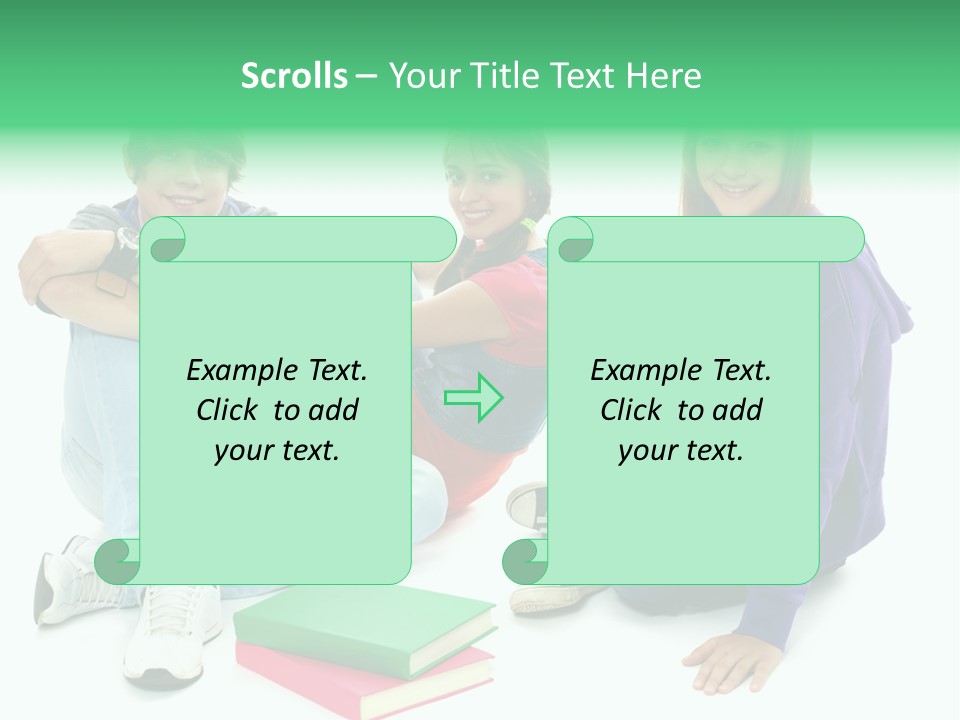 Scrolls – Your Title Text Here

Example Text. Click to add your text.

Example Text. Click to add your text.